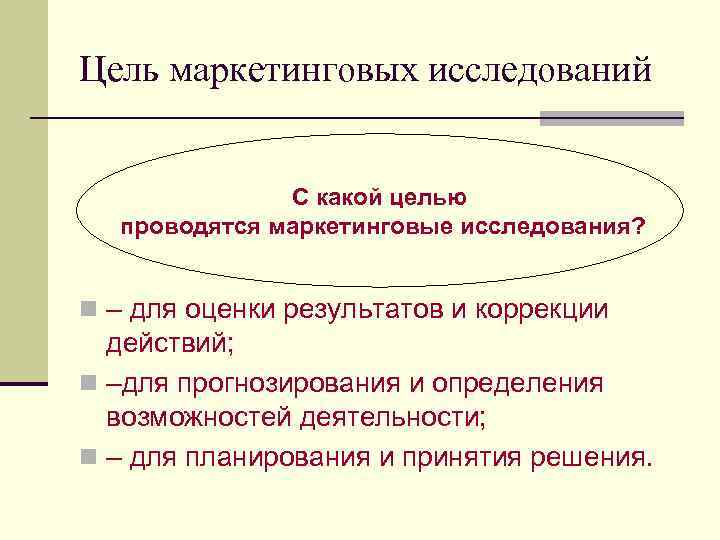 Цель маркетинговых исследований

С какой целью
проводятся маркетинговые исследования?

– для оценки результатов и коррекции действий;
–для прогнозирования и определения возможностей деятельности;
– для планирования и принятия решения.